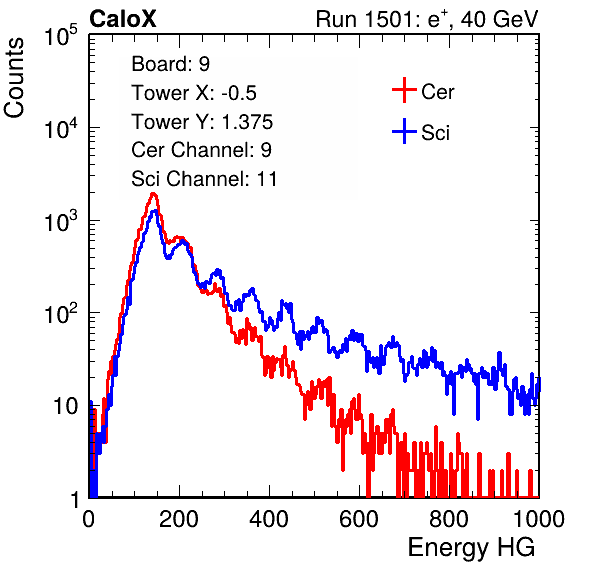 CaloX

Run 1501: $e^{+}$, 40 GeV

Counts

$10^5$
$10^4$
$10^3$
$10^2$
10
1

Board: 9
Tower X: -0.5
Tower Y: 1.375
Cer Channel: 9
Sci Channel: 11

Cer
Sci

0 200 400 600 800 1000

Energy HG